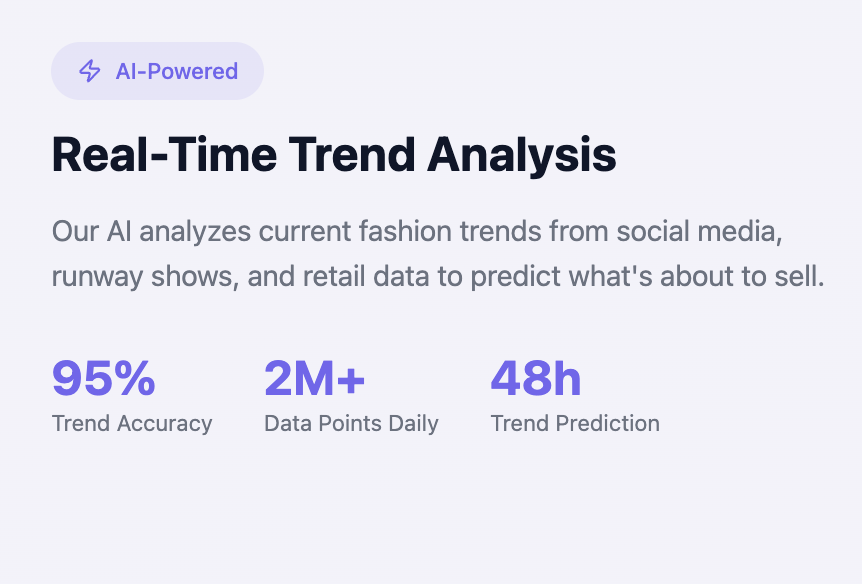 AI-Powered

Real-Time Trend Analysis

Our AI analyzes current fashion trends from social media, runway shows, and retail data to predict what's about to sell.

95%
Trend Accuracy

2M+
Data Points Daily

48h
Trend Prediction